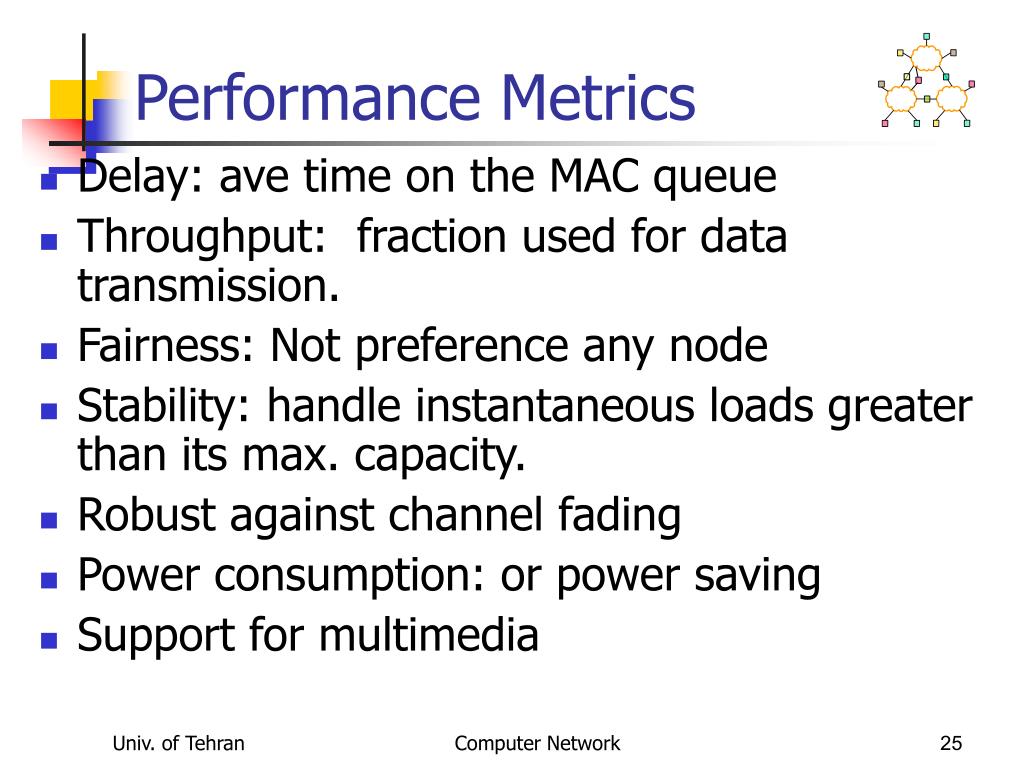 Performance Metrics

- Delay: ave time on the MAC queue
- Throughput: fraction used for data transmission.
- Fairness: Not preference any node
- Stability: handle instantaneous loads greater than its max. capacity.
- Robust against channel fading
- Power consumption: or power saving
- Support for multimedia

Univ. of Tehran

Computer Network

25